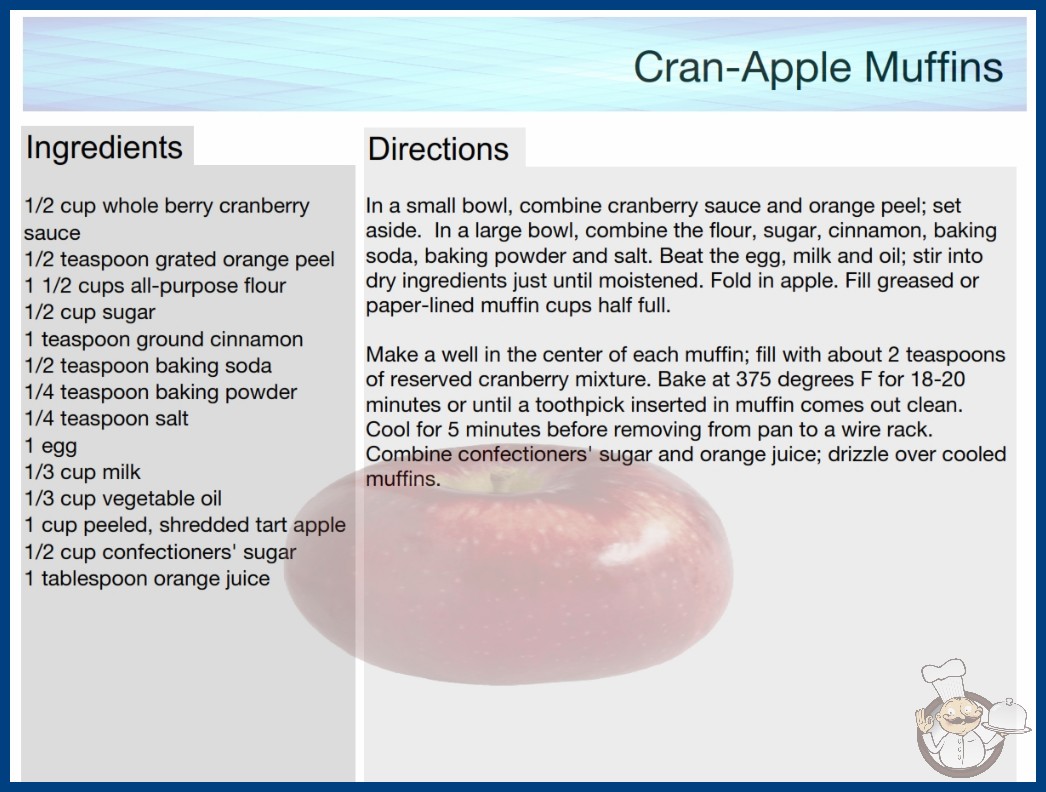 Cran-Apple Muffins

Ingredients

1/2 cup whole berry cranberry sauce
1/2 teaspoon grated orange peel
1 1/2 cups all-purpose flour
1/2 cup sugar
1 teaspoon ground cinnamon
1/2 teaspoon baking soda
1/4 teaspoon baking powder
1/4 teaspoon salt
1 egg
1/3 cup milk
1/3 cup vegetable oil
1 cup peeled, shredded tart apple
1/2 cup confectioners' sugar
1 tablespoon orange juice

Directions

In a small bowl, combine cranberry sauce and orange peel; set aside. In a large bowl, combine the flour, sugar, cinnamon, baking soda, baking powder and salt. Beat the egg, milk and oil; stir into dry ingredients just until moistened. Fold in apple. Fill greased or paper-lined muffin cups half full.

Make a well in the center of each muffin; fill with about 2 teaspoons of reserved cranberry mixture. Bake at 375 degrees F for 18-20 minutes or until a toothpick inserted in muffin comes out clean. Cool for 5 minutes before removing from pan to a wire rack. Combine confectioners' sugar and orange juice; drizzle over cooled muffins.